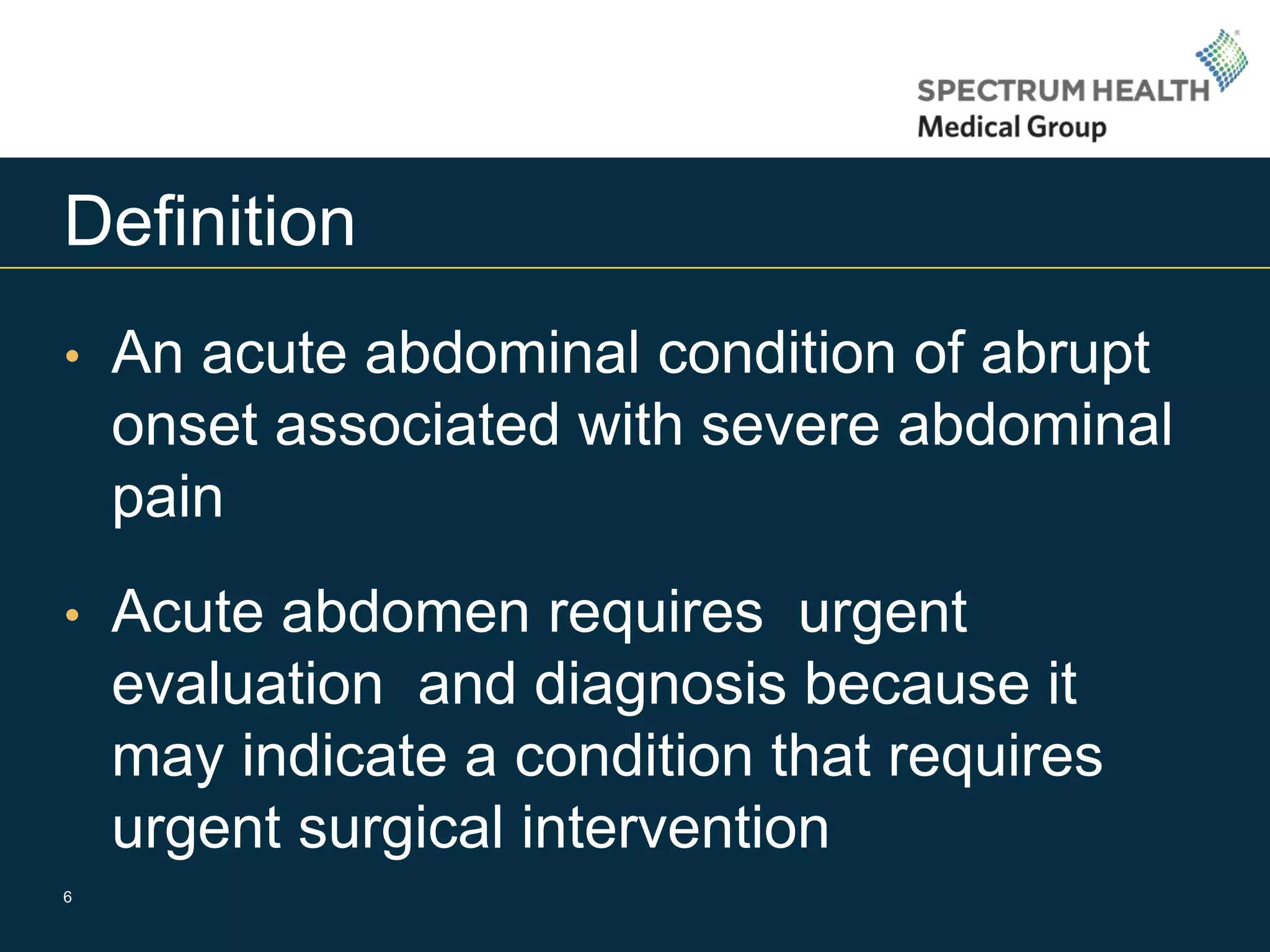 SPECTRUM HEALTH®
Medical Group

Definition

• An acute abdominal condition of abrupt onset associated with severe abdominal pain

• Acute abdomen requires  urgent evaluation  and diagnosis because it may indicate a condition that requires urgent surgical intervention

6